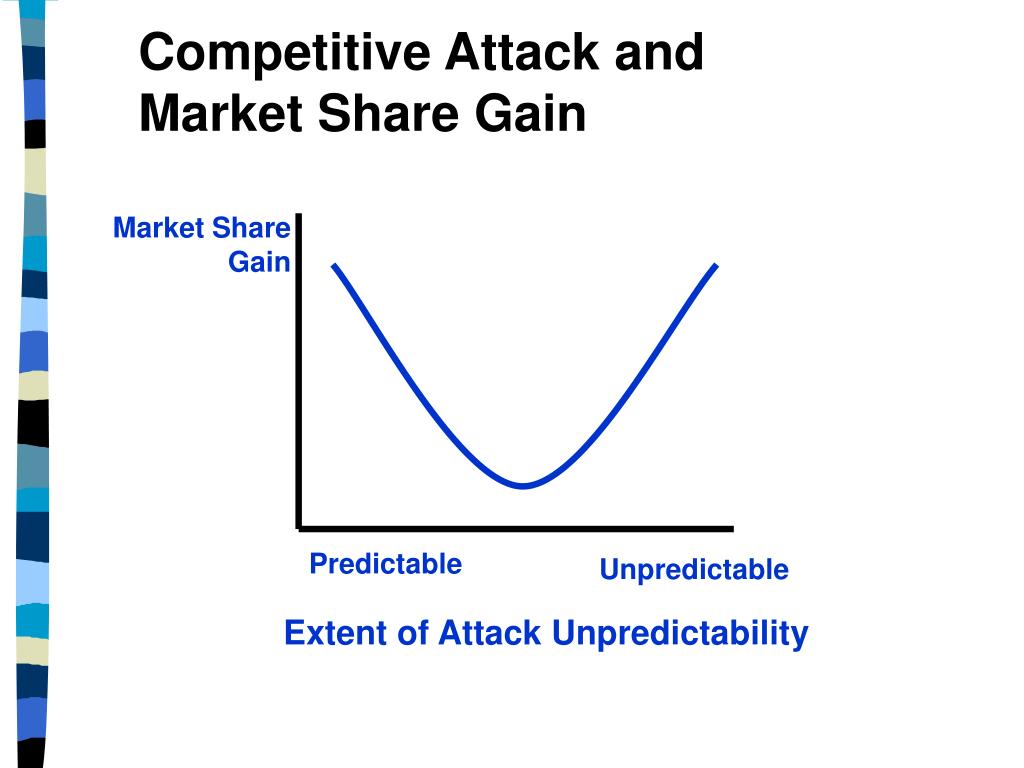 Competitive Attack and Market Share Gain

Market Share Gain

Predictable

Unpredictable

Extent of Attack Unpredictability